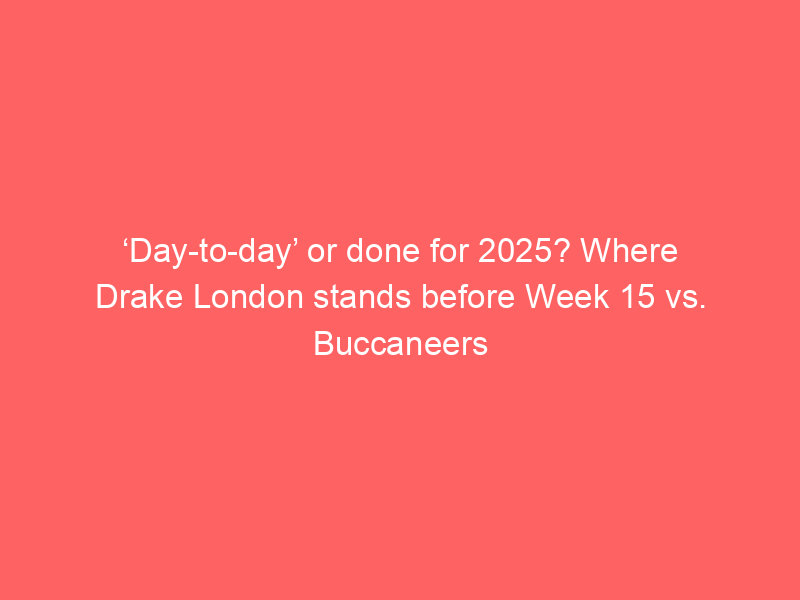 ‘Day-to-day’ or done for 2025? Where Drake London stands before Week 15 vs. Buccaneers